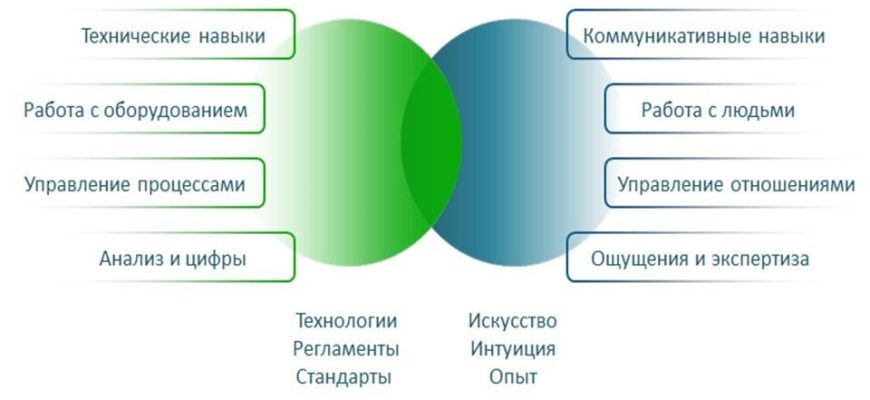 Технические навыки

Работа с оборудованием

Управление процессами

Анализ и цифры

Коммуникативные навыки

Работа с людьми

Управление отношениями

Ощущения и экспертиза

Технологии
Регламенты
Стандарты

Искусство
Интуиция
Опыт